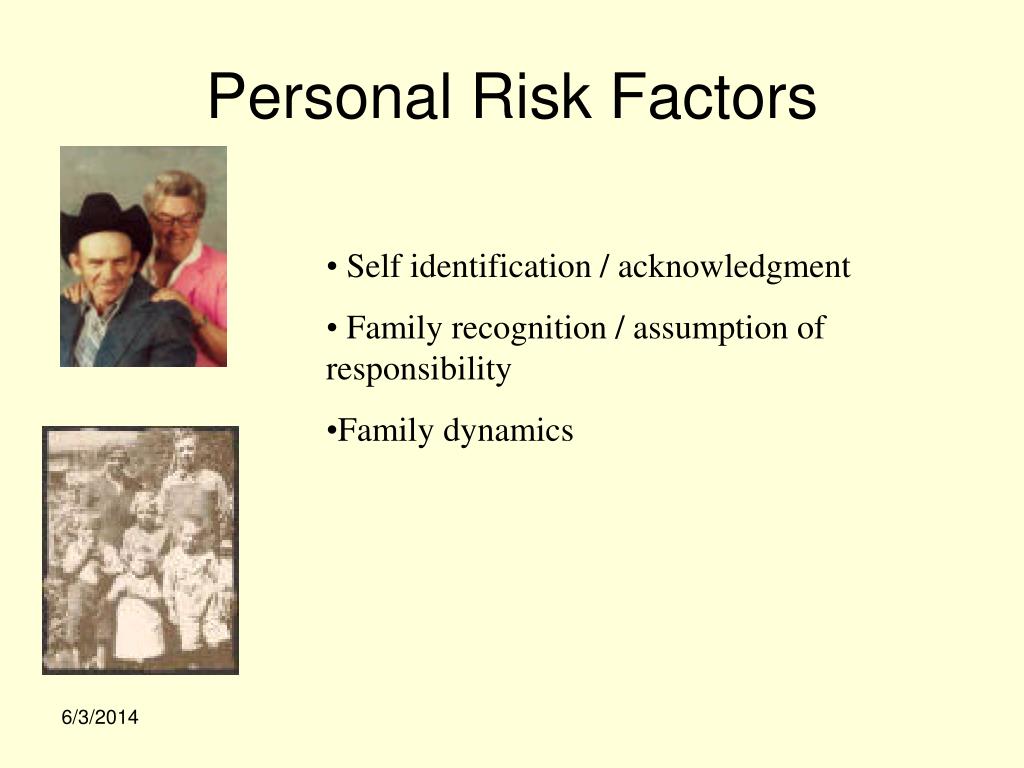 Personal Risk Factors

• Self identification / acknowledgment

• Family recognition / assumption of responsibility

•Family dynamics

6/3/2014